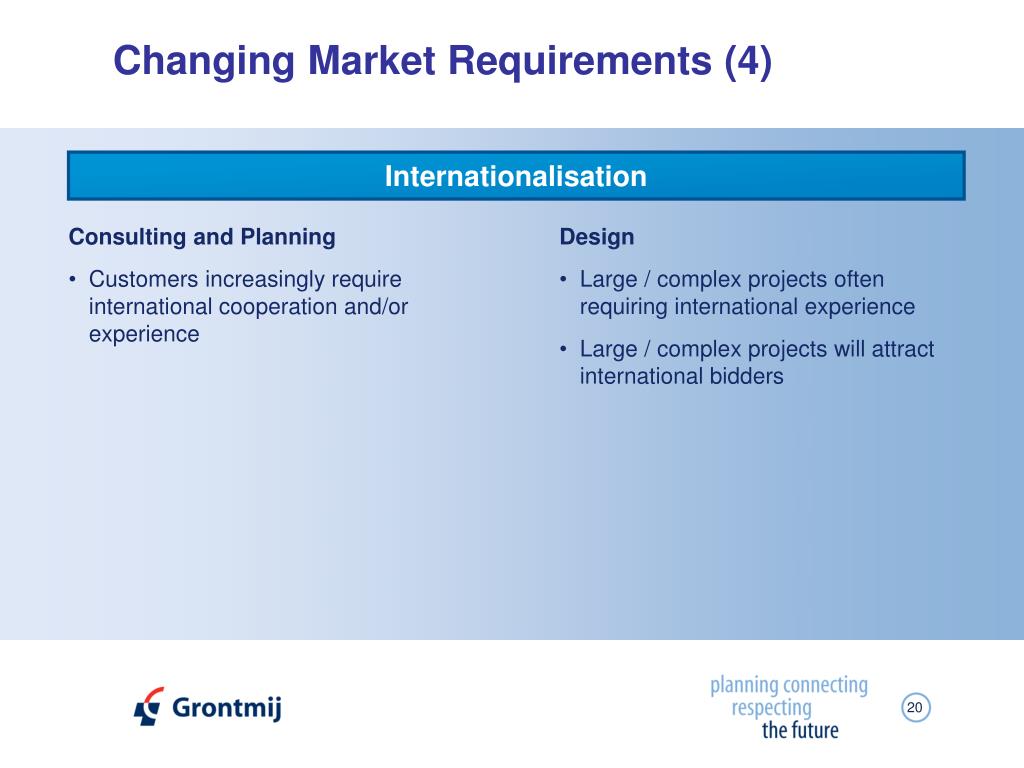 Changing Market Requirements (4)

Internationalisation

Consulting and Planning

• Customers increasingly require international cooperation and/or experience

Design

• Large / complex projects often requiring international experience

• Large / complex projects will attract international bidders

Grontmij

planning connecting respecting the future

20